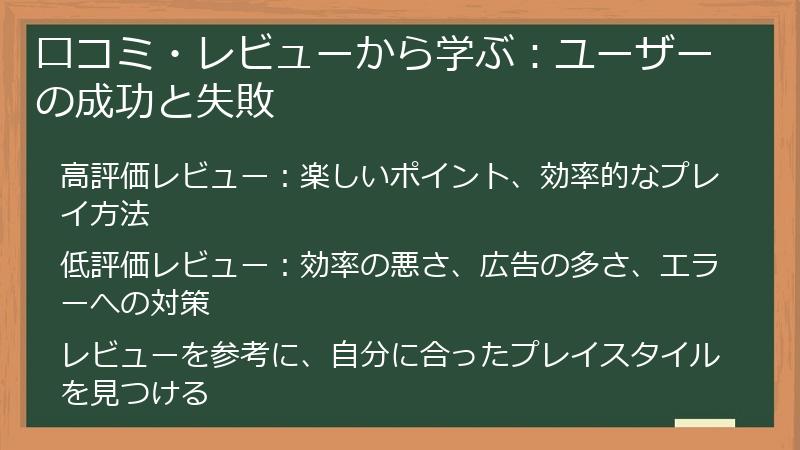 口コミ・レビューから学ぶ：ユーザーの成功と失敗

高評価レビュー：楽しいポイント、効率的なプレイ方法

低評価レビュー：効率の悪さ、広告の多さ、エラーへの対策

レビューを参考に、自分に合ったプレイスタイルを見つける